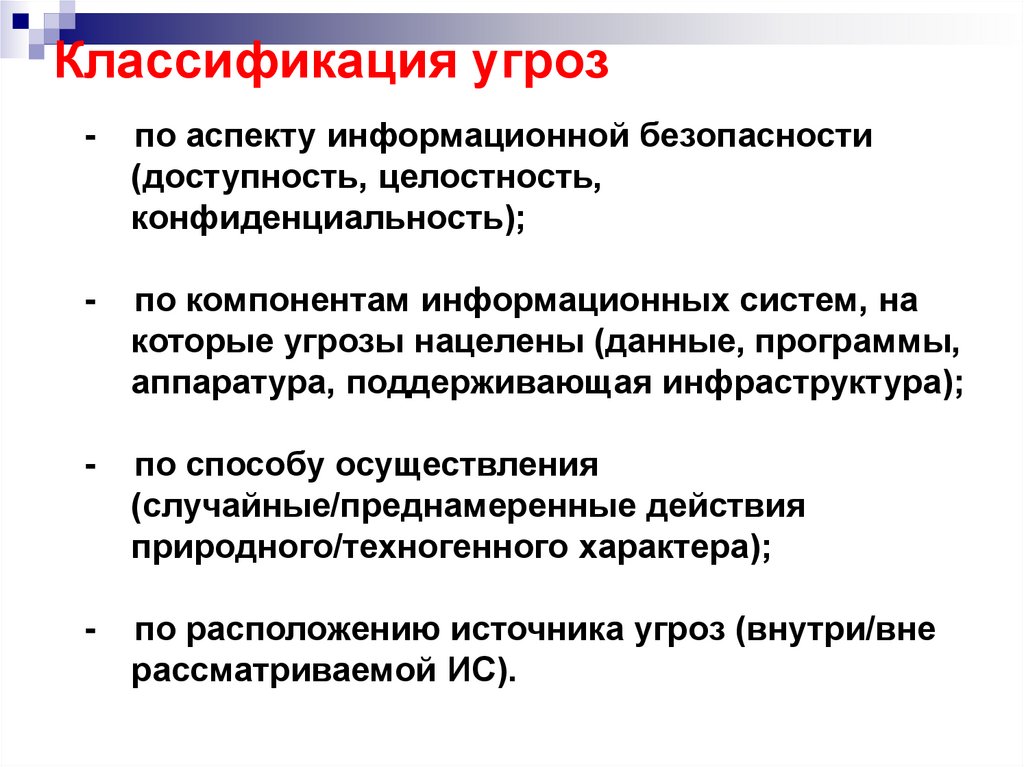 Классификация угроз

- по аспекту информационной безопасности (доступность, целостность, конфиденциальность);

- по компонентам информационных систем, на которые угрозы нацелены (данные, программы, аппаратура, поддерживающая инфраструктура);

- по способу осуществления (случайные/преднамеренные действия природного/техногенного характера);

- по расположению источника угроз (внутри/вне рассматриваемой ИС).